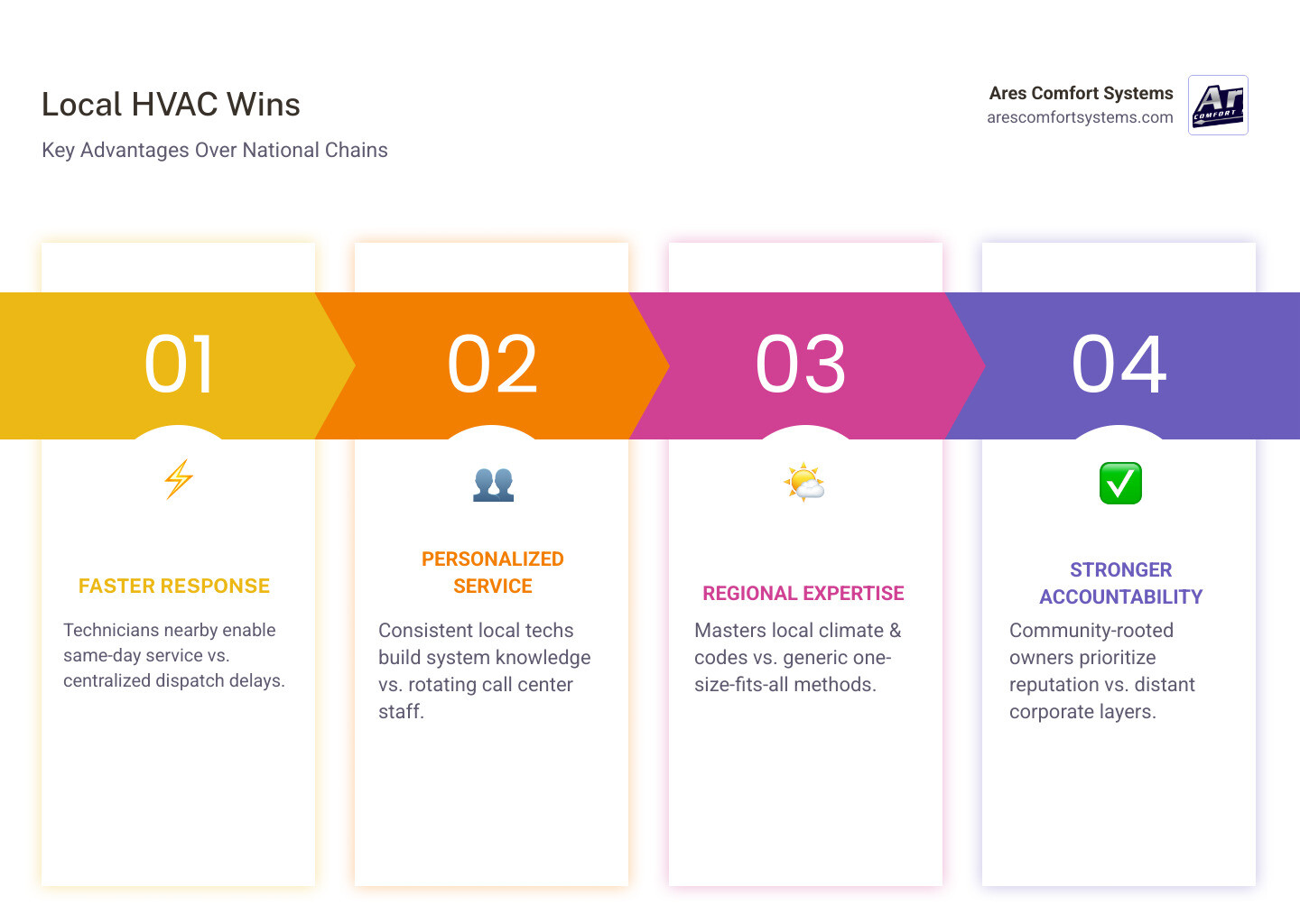 Local HVAC Wins

Key Advantages Over National Chains

Ares Comfort Systems
arescomfortsystems.com

Ar
COMFORT

01

FASTER RESPONSE

Technicians nearby enable same-day service vs. centralized dispatch delays.

02

PERSONALIZED SERVICE

Consistent local techs build system knowledge vs. rotating call center staff.

03

REGIONAL EXPERTISE

Masters local climate & codes vs. generic one-size-fits-all methods.

04

STRONGER ACCOUNTABILITY

Community-rooted owners prioritize reputation vs. distant corporate layers.